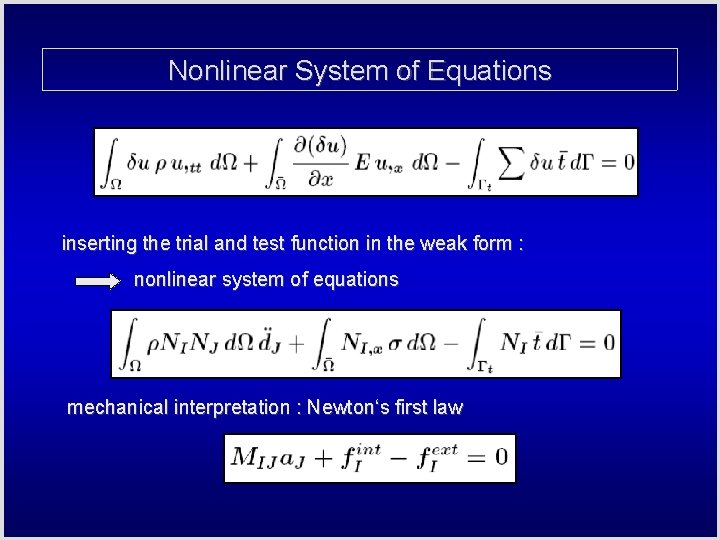 Nonlinear System of Equations

$\int_{\Omega} \delta u \, \rho \, u_{,tt} \, d\Omega + \int_{\bar{\Omega}} \frac{\partial(\delta u)}{\partial x} E \, u_{,x} \, d\Omega - \int_{\Gamma_t} \sum \delta u \, \bar{t} \, d\Gamma = 0$

inserting the trial and test function in the weak form :

nonlinear system of equations

$\int_{\Omega} \rho N_I N_J \, d\Omega \, \ddot{d}_J + \int_{\bar{\Omega}} N_{I,x} \, \sigma \, d\Omega - \int_{\Gamma_t} N_I \, \bar{t} \, d\Gamma = 0$

mechanical interpretation : Newton‘s first law

$M_{IJ} a_J + f_I^{int} - f_I^{ext} = 0$